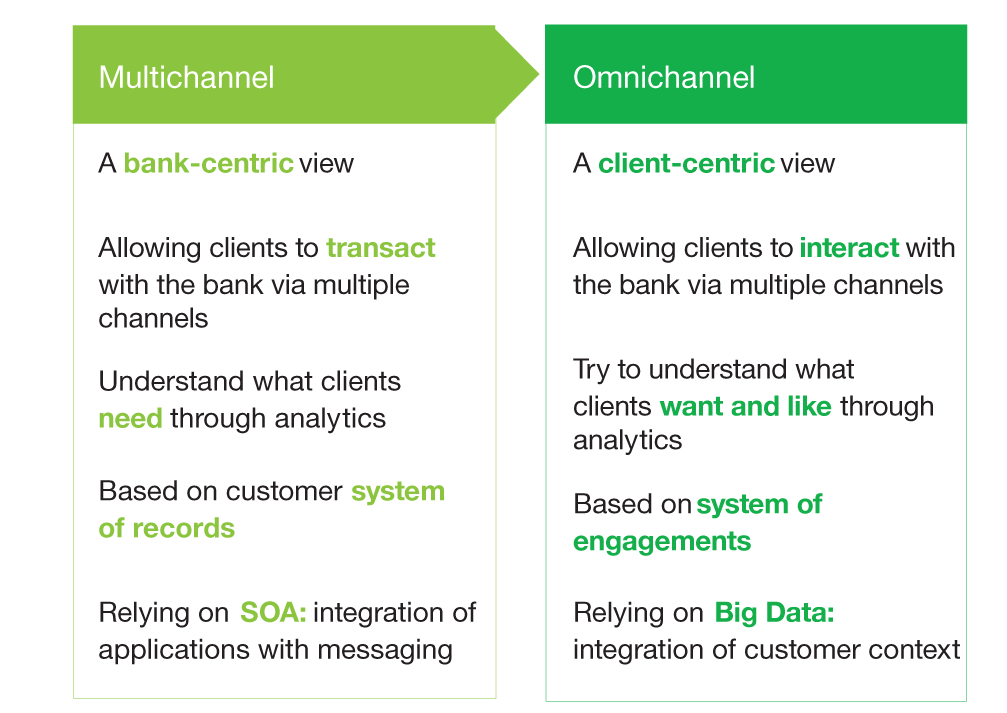 Multichannel

A bank-centric view

Allowing clients to transact with the bank via multiple channels

Understand what clients need through analytics

Based on customer system of records

Relying on SOA: integration of applications with messaging

Omnichannel

A client-centric view

Allowing clients to interact with the bank via multiple channels

Try to understand what clients want and like through analytics

Based on system of engagements

Relying on Big Data: integration of customer context